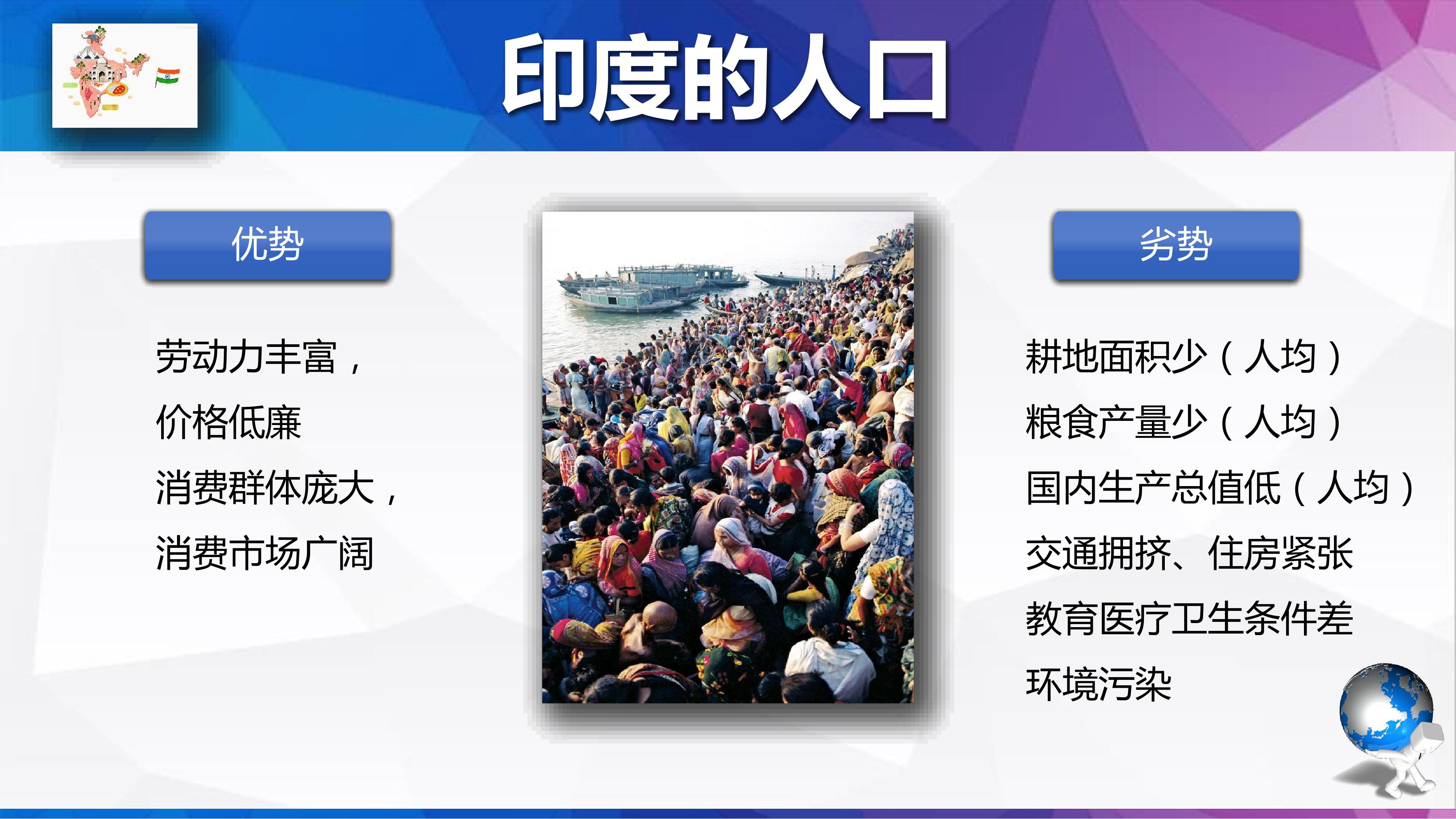 印度的人口

优势

劳动力丰富，

价格低廉

消费群体庞大，

消费市场广阔

劣势

耕地面积少（人均）

粮食产量少（人均）

国内生产总值低（人均）

交通拥挤、住房紧张

教育医疗卫生条件差

环境污染